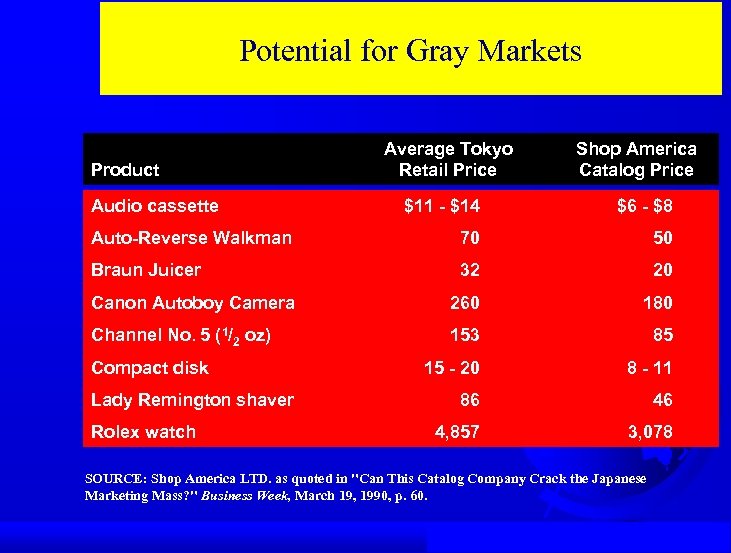 Potential for Gray Markets

| Product | Average Tokyo Retail Price | Shop America Catalog Price |
|---|---|---|
| Audio cassette | \$11 - \$14 | \$6 - \$8 |
| Auto-Reverse Walkman | 70 | 50 |
| Braun Juicer | 32 | 20 |
| Canon Autoboy Camera | 260 | 180 |
| Channel No. 5 ($^1/_2$ oz) | 153 | 85 |
| Compact disk | 15 - 20 | 8 - 11 |
| Lady Remington shaver | 86 | 46 |
| Rolex watch | 4,857 | 3,078 |

SOURCE: Shop America LTD. as quoted in "Can This Catalog Company Crack the Japanese Marketing Mass?" Business Week, March 19, 1990, p. 60.